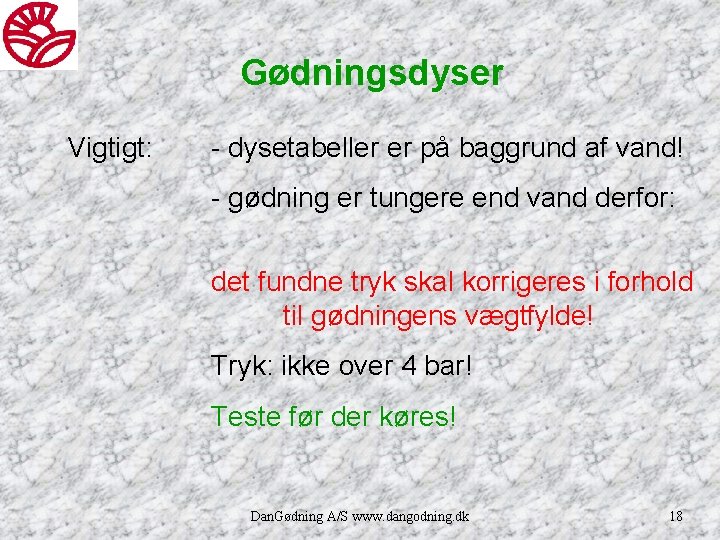 Gødningsdyser

Vigtigt: - dysetabeller er på baggrund af vand!

- gødning er tungere end vand derfor:

det fundne tryk skal korrigeres i forhold til gødningens vægtfylde!

Tryk: ikke over 4 bar!

Teste før der køres!

DanGødning A/S www.dangodning.dk 18